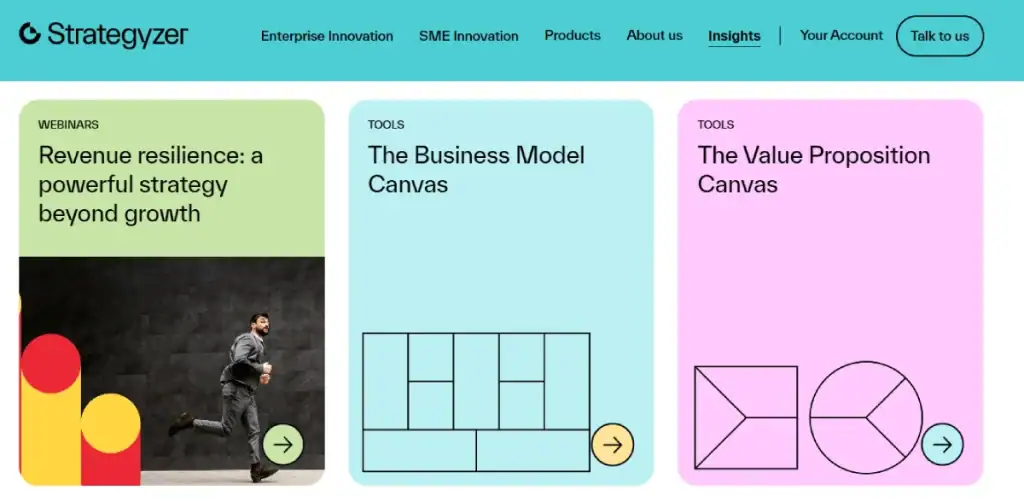 Strategyzer

Enterprise Innovation SME Innovation Products About us Insights Your Account Talk to us

WEBINARS

Revenue resilience: a powerful strategy beyond growth

TOOLS

The Business Model Canvas

TOOLS

The Value Proposition Canvas